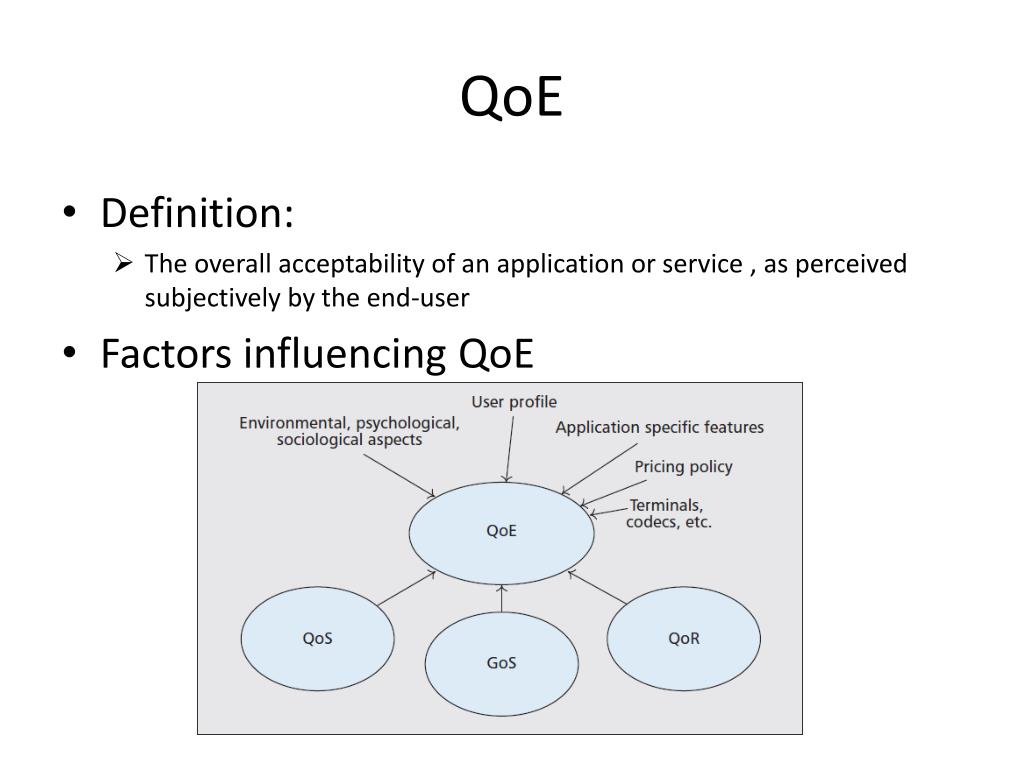 QoE

• Definition:
  ➢ The overall acceptability of an application or service , as perceived subjectively by the end-user
• Factors influencing QoE

Environmental, psychological, sociological aspects
User profile
Application specific features
Pricing policy
Terminals, codecs, etc.
QoE
QoS
GoS
QoR